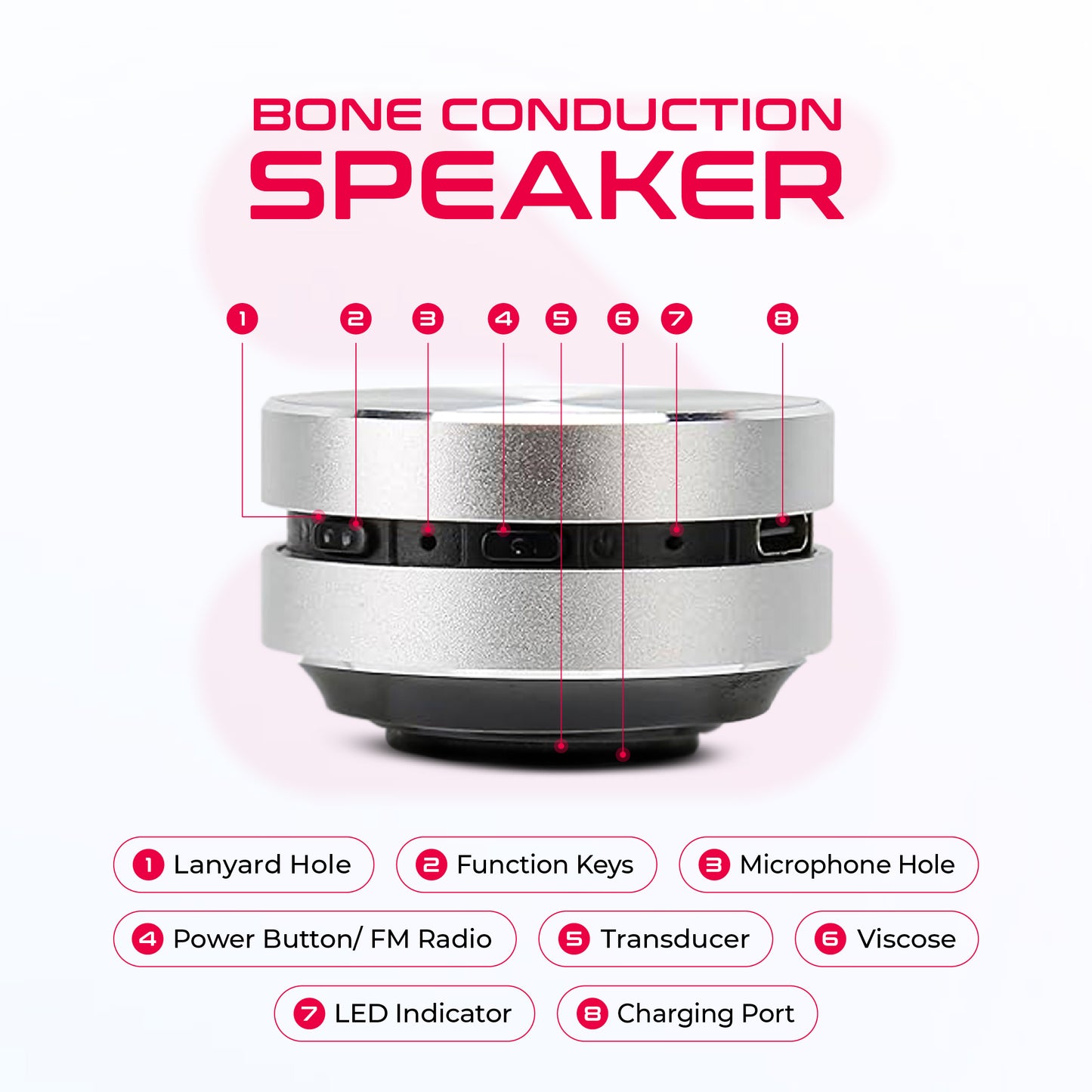 BONE CONDUCTION
SPEAKER

1 2 3 4 5 6 7 8

1 Lanyard Hole
2 Function Keys
3 Microphone Hole
4 Power Button/ FM Radio
5 Transducer
6 Viscose
7 LED Indicator
8 Charging Port